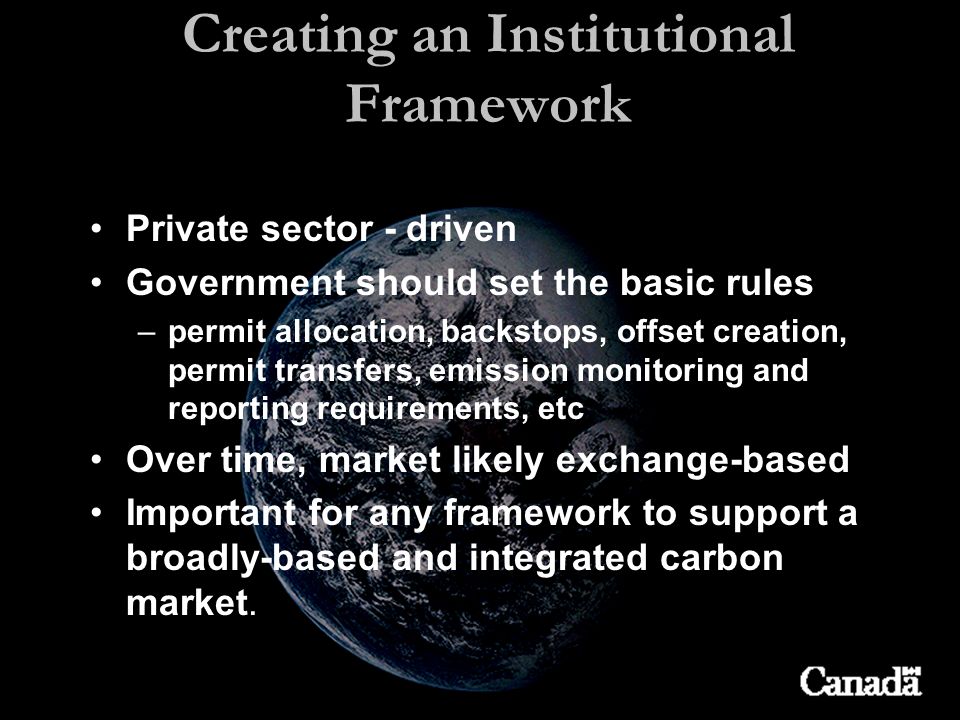 Creating an Institutional Framework

• Private sector - driven
• Government should set the basic rules
– permit allocation, backstops, offset creation, permit transfers, emission monitoring and reporting requirements, etc
• Over time, market likely exchange-based
• Important for any framework to support a broadly-based and integrated carbon market.

Canada